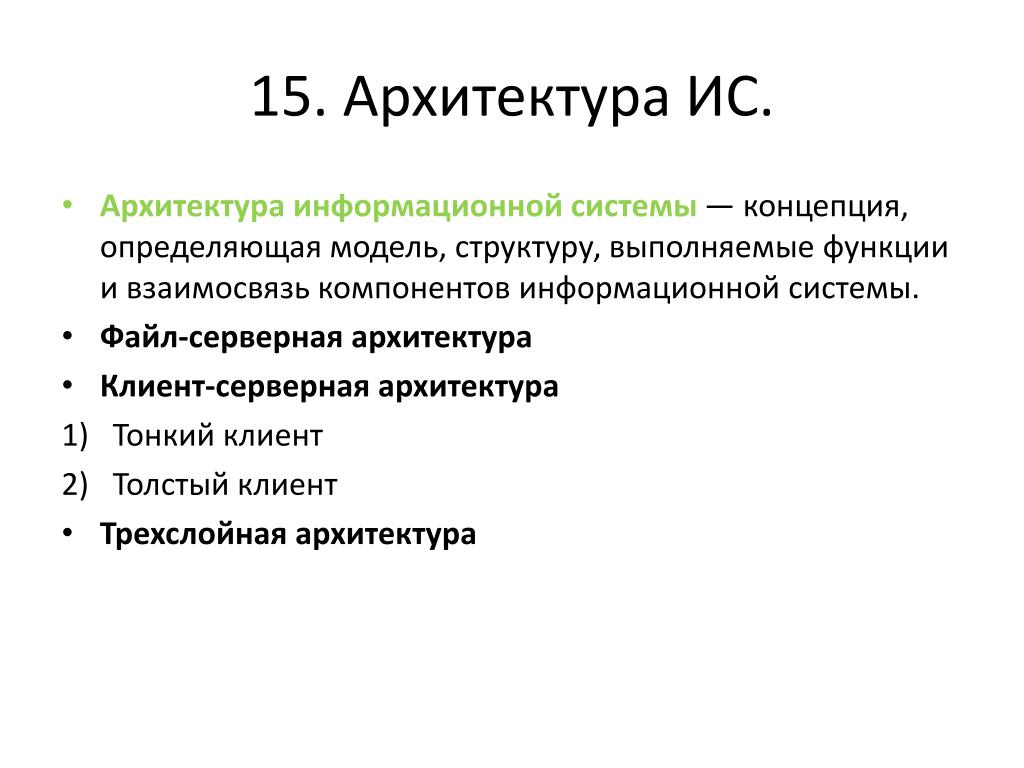 15. Архитектура ИС.

• Архитектура информационной системы — концепция, определяющая модель, структуру, выполняемые функции и взаимосвязь компонентов информационной системы.

• Файл-серверная архитектура

• Клиент-серверная архитектура

1) Тонкий клиент

2) Толстый клиент

• Трехслойная архитектура